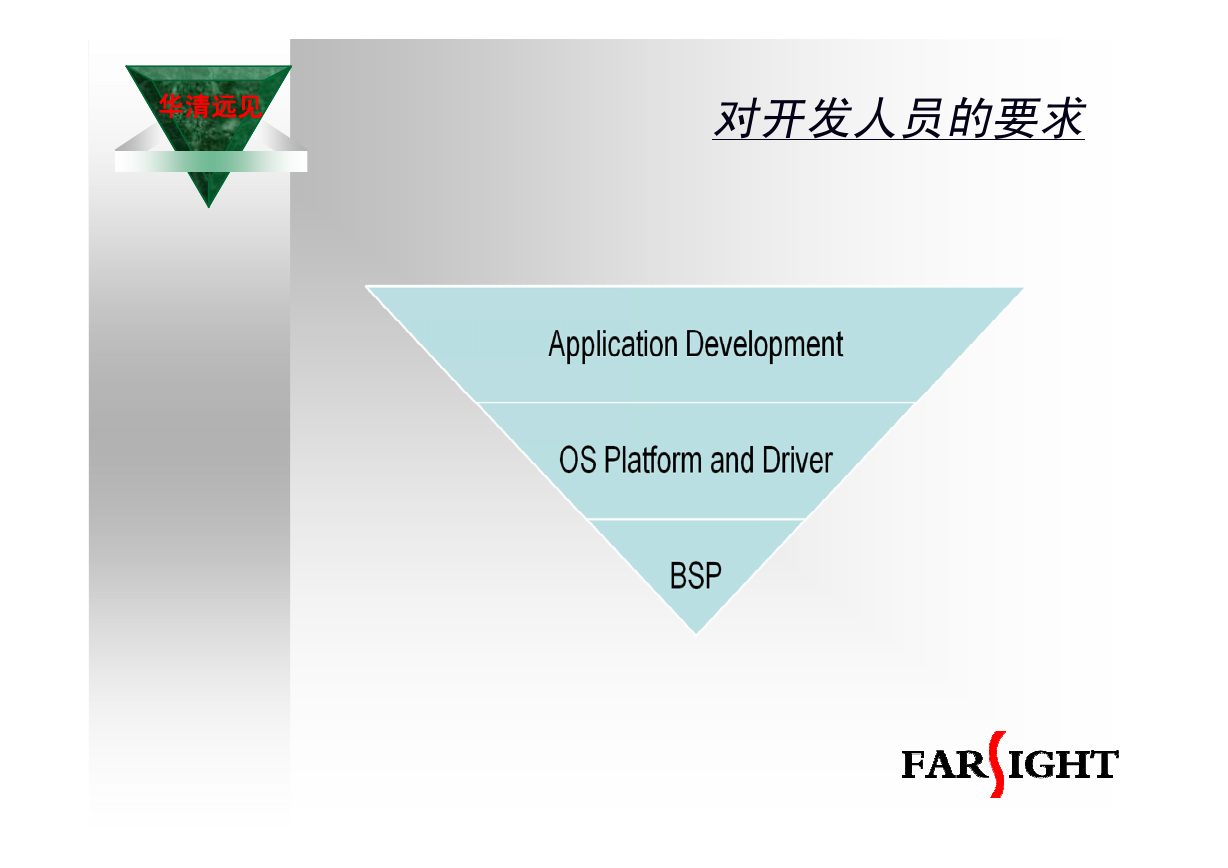 华清远见

对开发人员的要求

Application Development

OS Platform and Driver

BSP

FARSIGHT